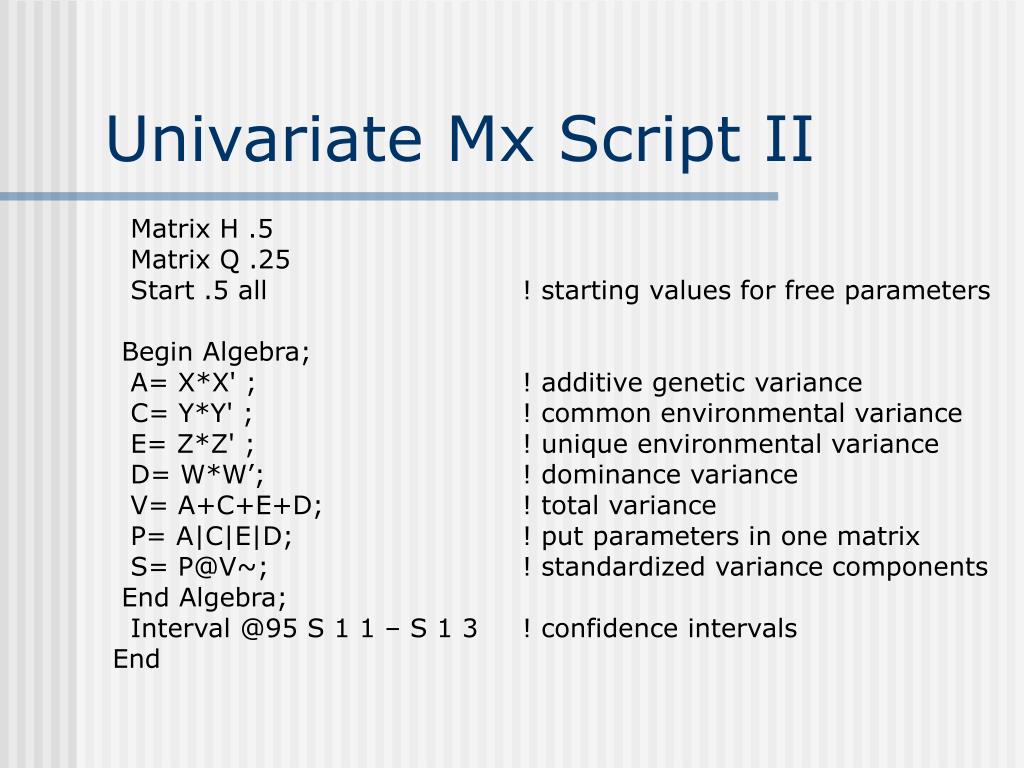 Univariate Mx Script II

Matrix H .5
Matrix Q .25
Start .5 all ! starting values for free parameters

Begin Algebra;
A= X*X' ; ! additive genetic variance
C= Y*Y' ; ! common environmental variance
E= Z*Z' ; ! unique environmental variance
D= W*W’; ! dominance variance
V= A+C+E+D; ! total variance
P= A|C|E|D; ! put parameters in one matrix
S= P@V~; ! standardized variance components
End Algebra;
Interval @95 S 1 1 – S 1 3 ! confidence intervals
End